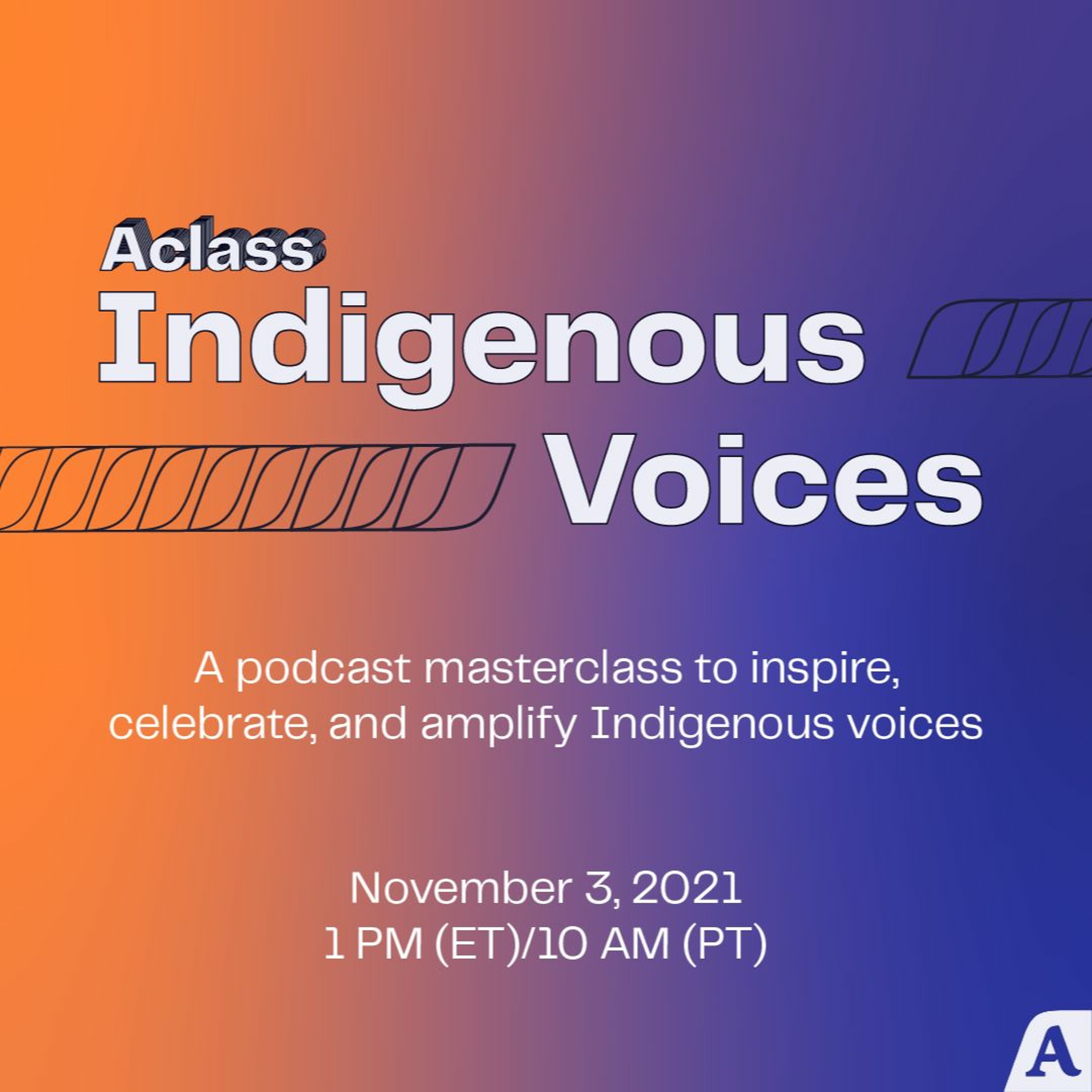 Aclass
Indigenous
Voices

A podcast masterclass to inspire, celebrate, and amplify Indigenous voices

November 3, 2021
1 PM (ET)/10 AM (PT)

A